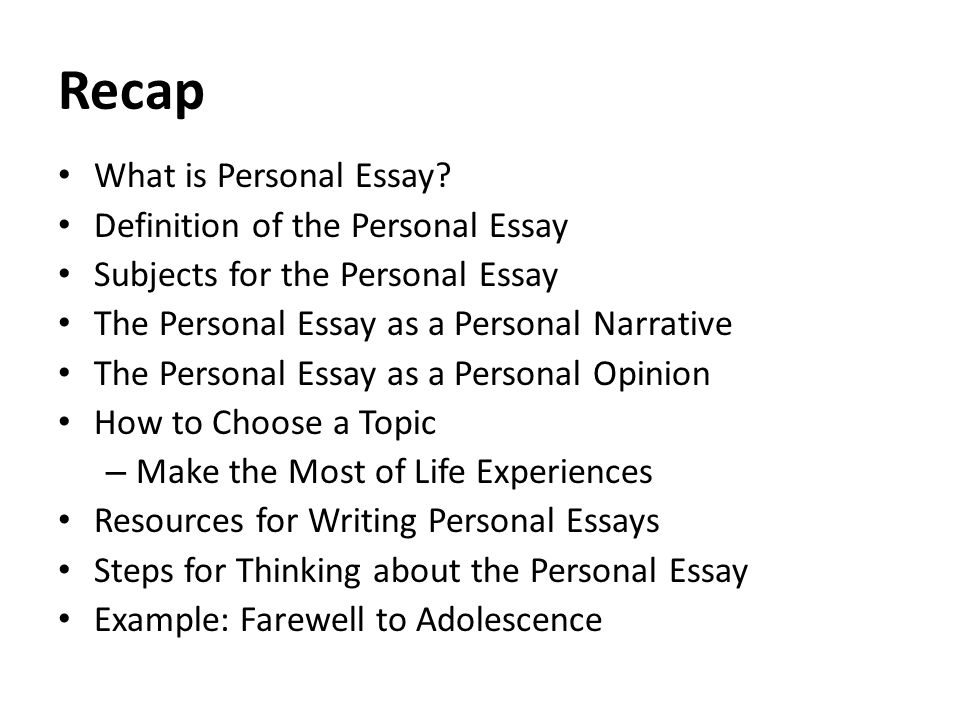 Recap

• What is Personal Essay?
• Definition of the Personal Essay
• Subjects for the Personal Essay
• The Personal Essay as a Personal Narrative
• The Personal Essay as a Personal Opinion
• How to Choose a Topic
  – Make the Most of Life Experiences
• Resources for Writing Personal Essays
• Steps for Thinking about the Personal Essay
• Example: Farewell to Adolescence